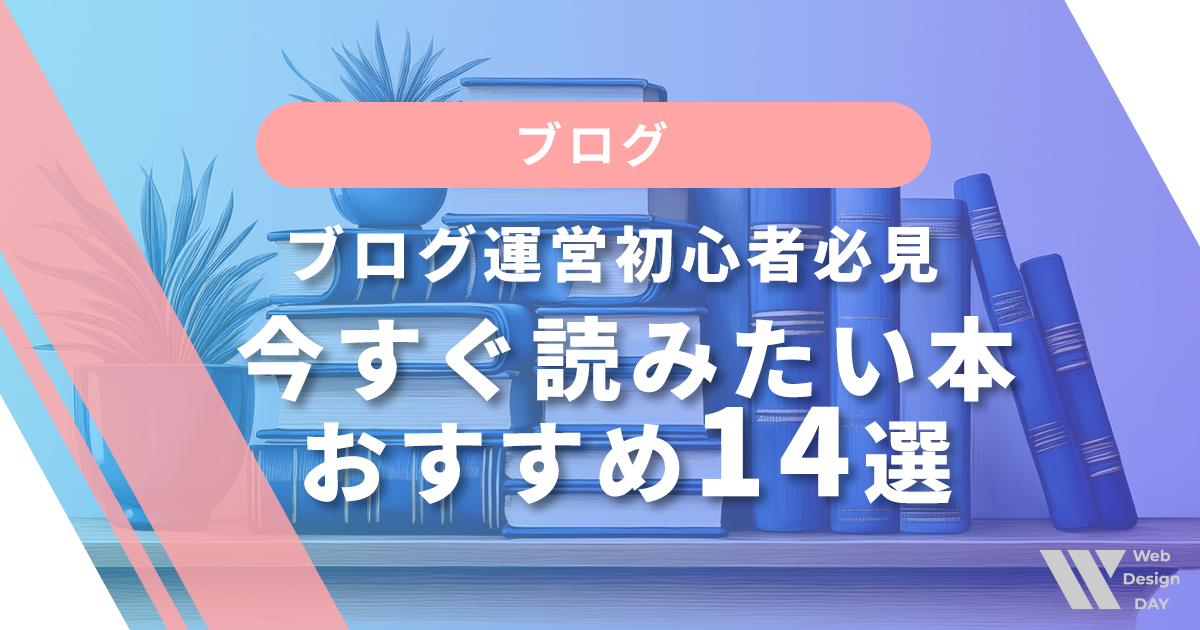 ブログ

ブログ運営初心者必見
今すぐ読みたい本
おすすめ14選

Web
Design
DAY